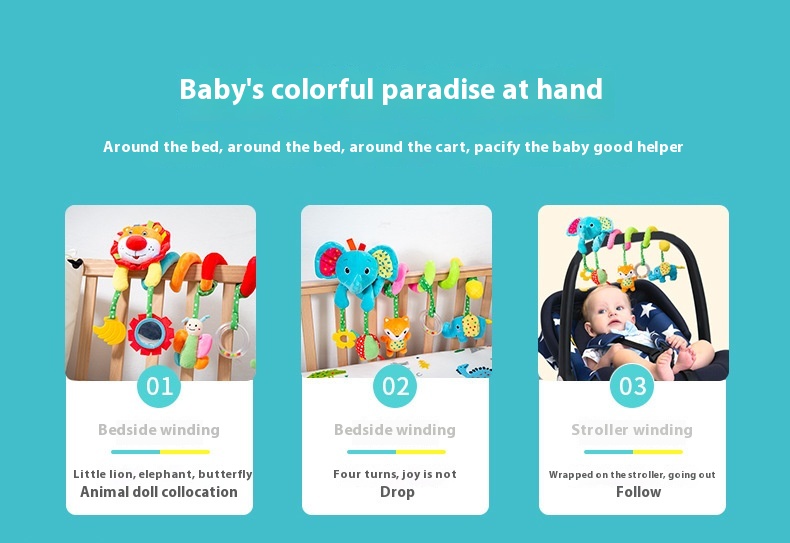 Baby's colorful paradise at hand

Around the bed, around the bed, around the cart, pacify the baby good helper

01

Bedside winding

Little lion, elephant, butterfly
Animal doll collocation

02

Bedside winding

Four turns, joy is not
Drop

03

Stroller winding

Wrapped on the stroller, going out
Follow